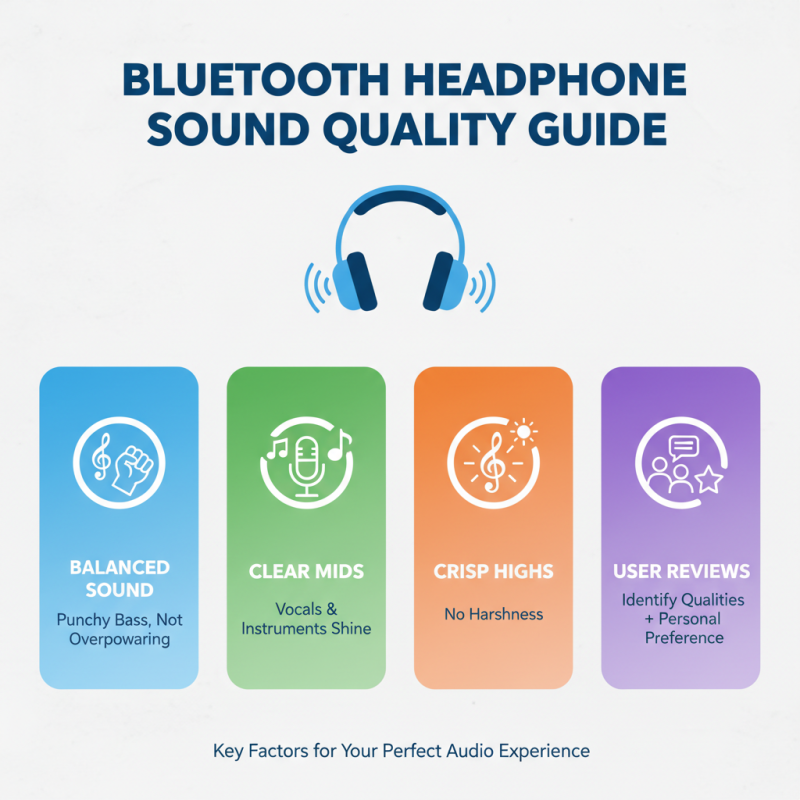 BLUETOOTH HEADPHONE SOUND QUALITY GUIDE

BALANCED SOUND
Punchy Bass, Not Overpowaring

CLEAR MIDS
Vocals & Instruments Shine

CRISP HIGHS
No Harshness

USER REVIEWS
Identify Qualities + Personal Preference

Key Factors for Your Perfect Audio Experience